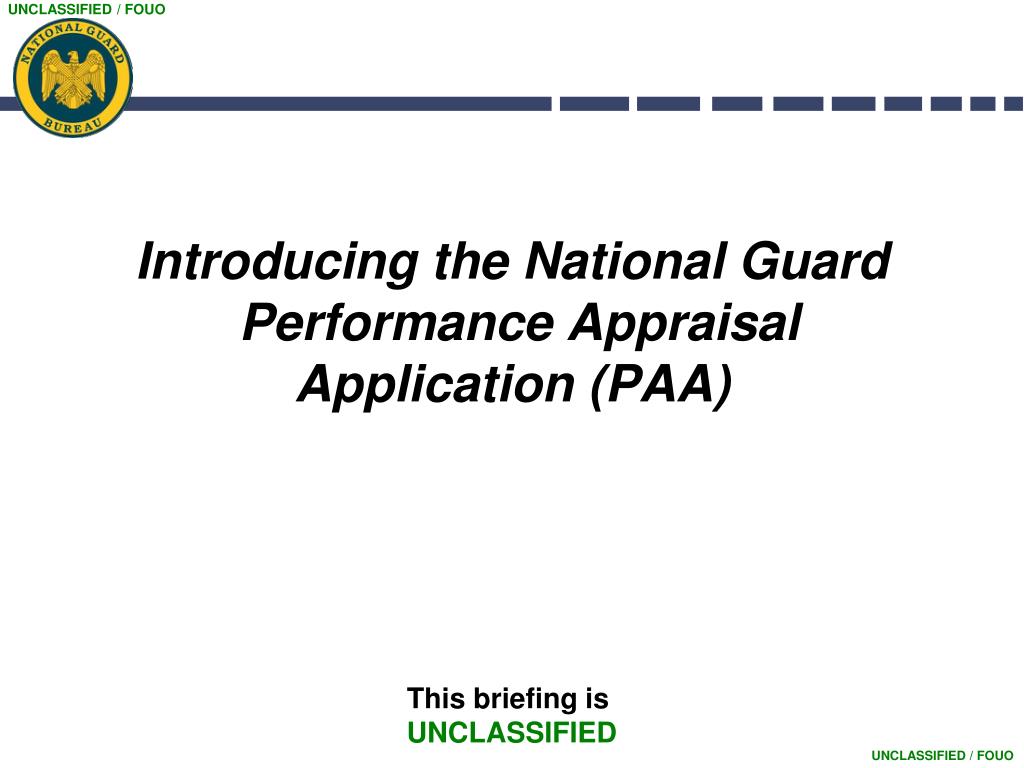 UNCLASSIFIED / FOUO

NATIONAL GUARD BUREAU

Introducing the National Guard Performance Appraisal Application (PAA)

This briefing is UNCLASSIFIED

UNCLASSIFIED / FOUO